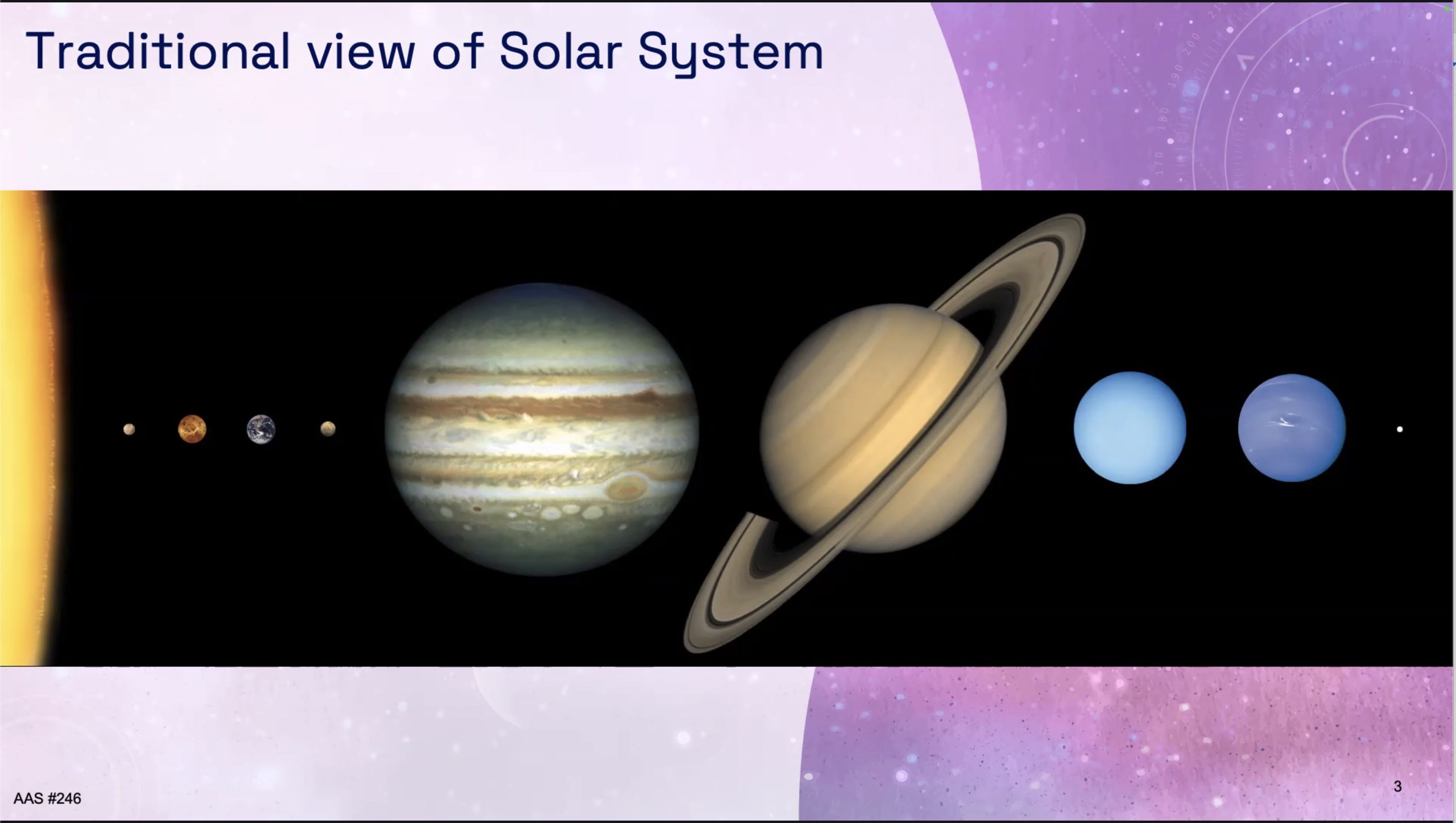 Traditional view of Solar System

AAS #246

3